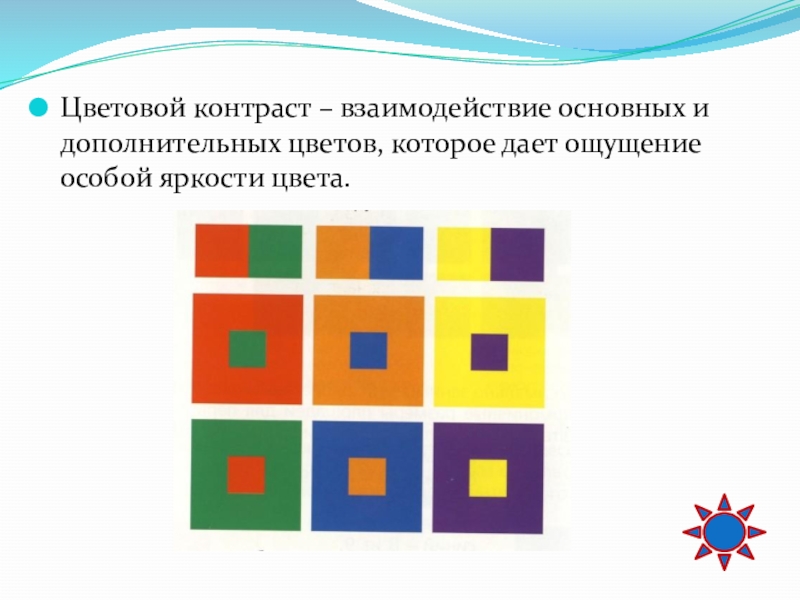 Цветовой контраст – взаимодействие основных и дополнительных цветов, которое дает ощущение особой яркости цвета.